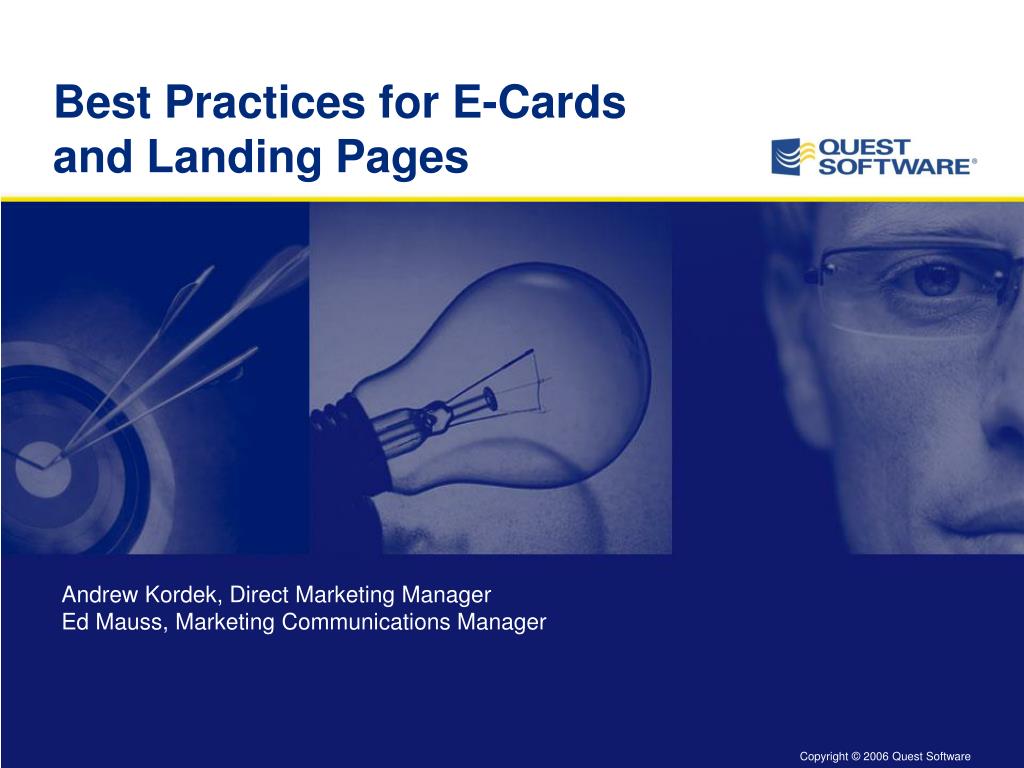 Best Practices for E-Cards and Landing Pages

QUEST SOFTWARE®

Andrew Kordek, Direct Marketing Manager
Ed Mauss, Marketing Communications Manager

Copyright © 2006 Quest Software